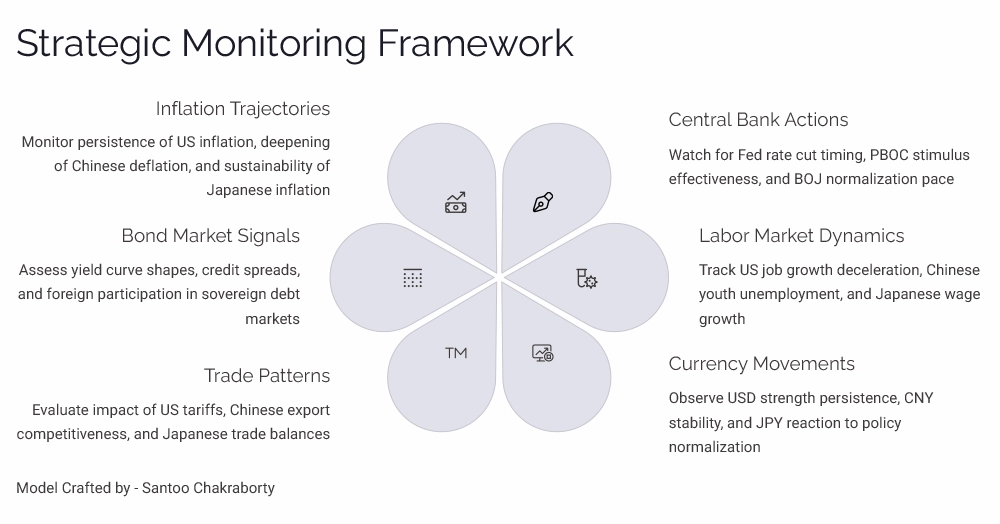 Strategic Monitoring Framework

Inflation Trajectories

Monitor persistence of US inflation, deepening of Chinese deflation, and sustainability of Japanese inflation

Bond Market Signals

Assess yield curve shapes, credit spreads, and foreign participation in sovereign debt markets

Trade Patterns

Evaluate impact of US tariffs, Chinese export competitiveness, and Japanese trade balances

TM

Central Bank Actions

Watch for Fed rate cut timing, PBOC stimulus effectiveness, and BOJ normalization pace

Labor Market Dynamics

Track US job growth deceleration, Chinese youth unemployment, and Japanese wage growth

Currency Movements

Observe USD strength persistence, CNY stability, and JPY reaction to policy normalization

Model Crafted by - Santoo Chakraborty